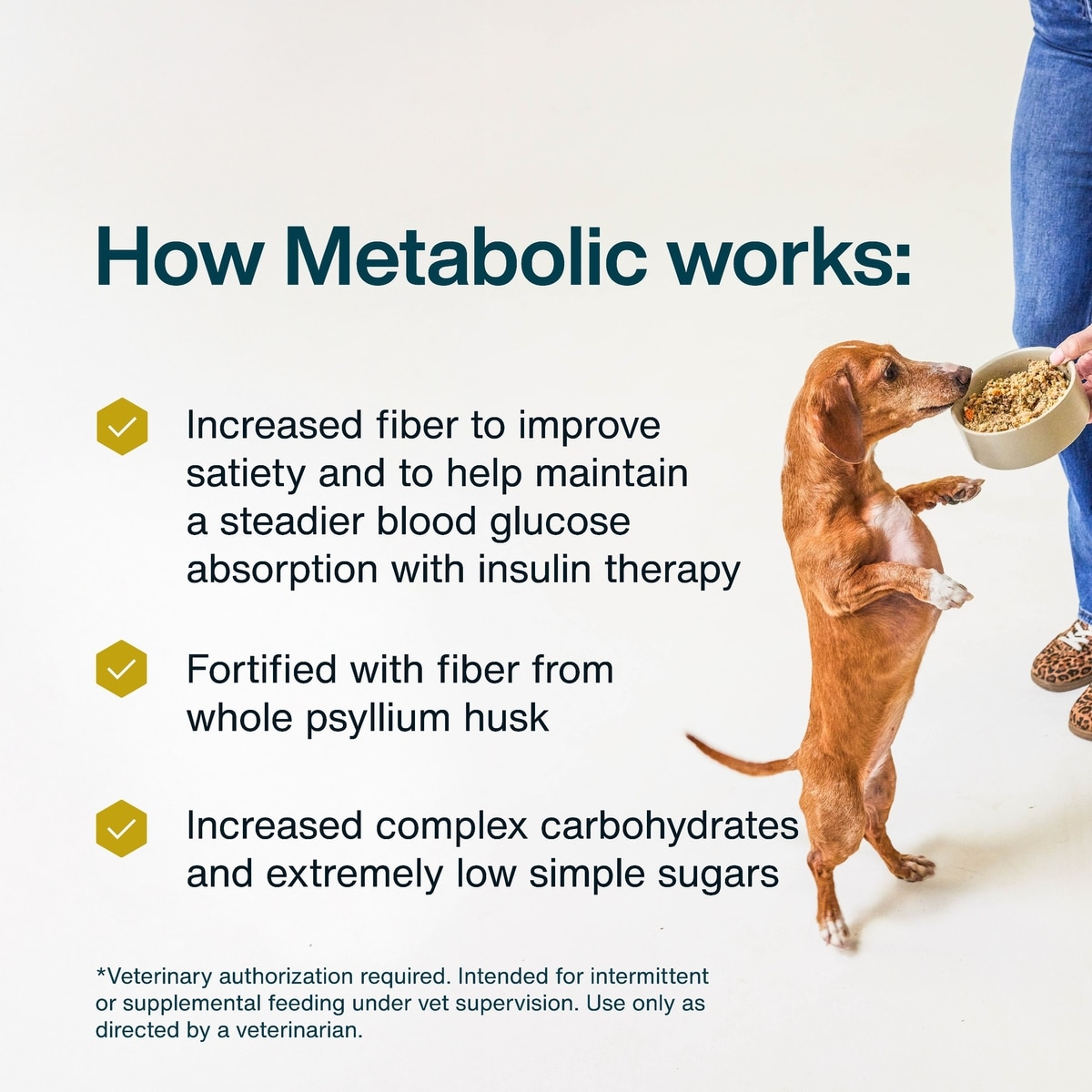 How Metabolic works:

Increased fiber to improve satiety and to help maintain a steadier blood glucose absorption with insulin therapy

Fortified with fiber from whole psyllium husk

Increased complex carbohydrates and extremely low simple sugars

*Veterinary authorization required. Intended for intermittent or supplemental feeding under vet supervision. Use only as directed by a veterinarian.